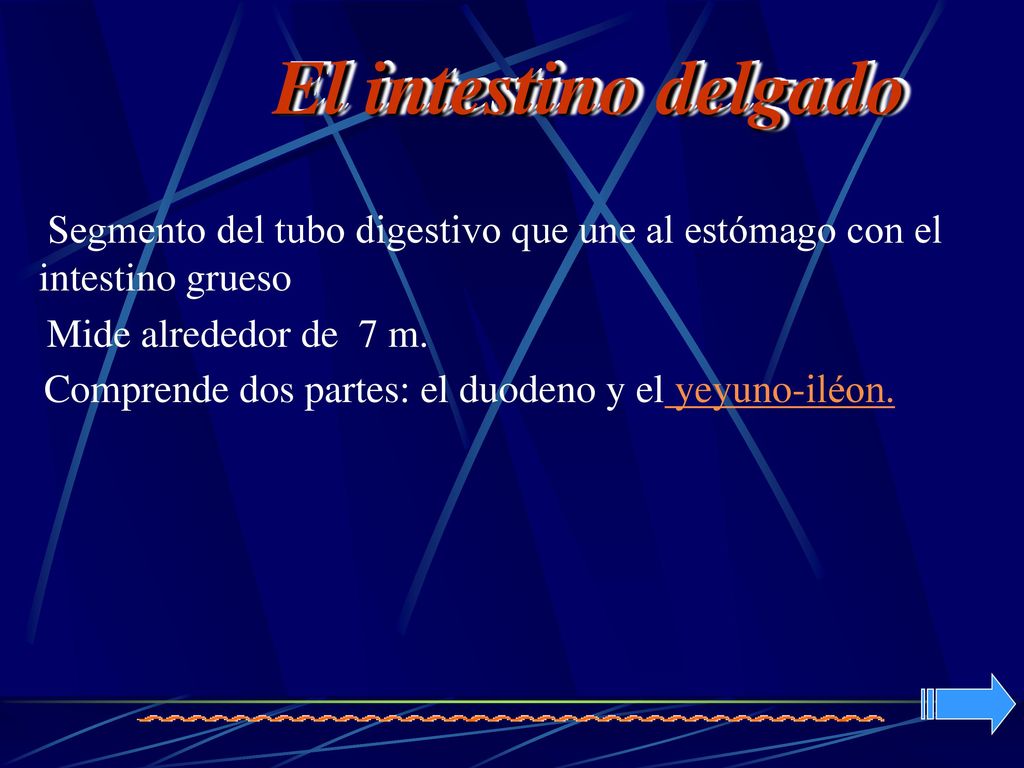 El intestino delgado

Segmento del tubo digestivo que une al estómago con el intestino grueso

Mide alrededor de 7 m.

Comprende dos partes: el duodeno y el yeyuno-iléon.